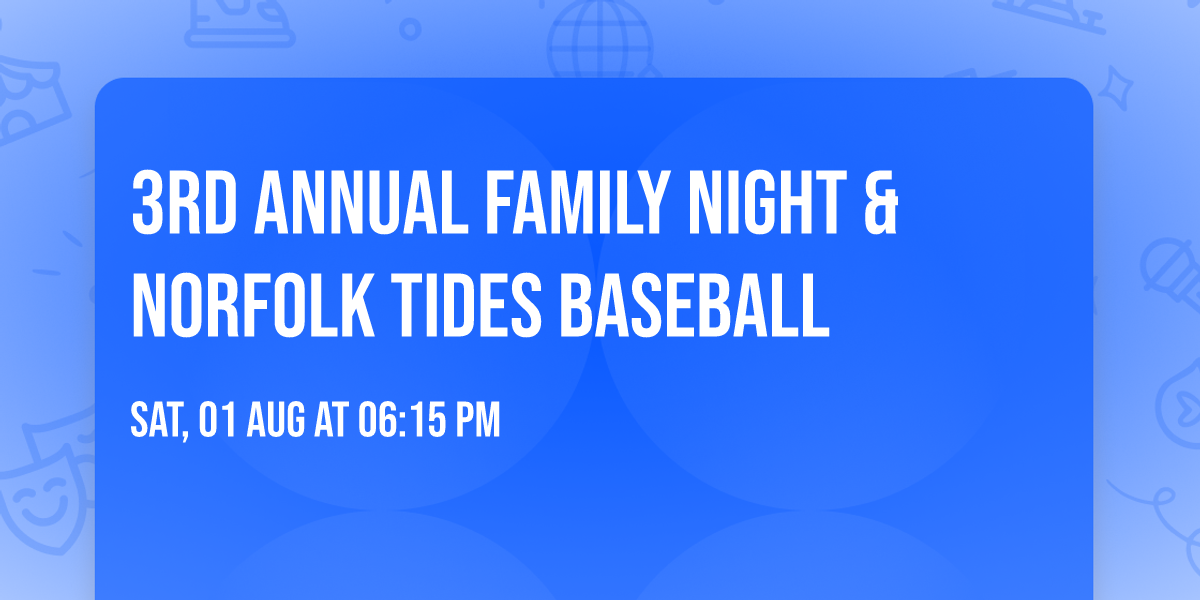 3RD ANNUAL FAMILY NIGHT & NORFOLK TIDES BASEBALL

SAT, 01 AUG AT 06:15 PM